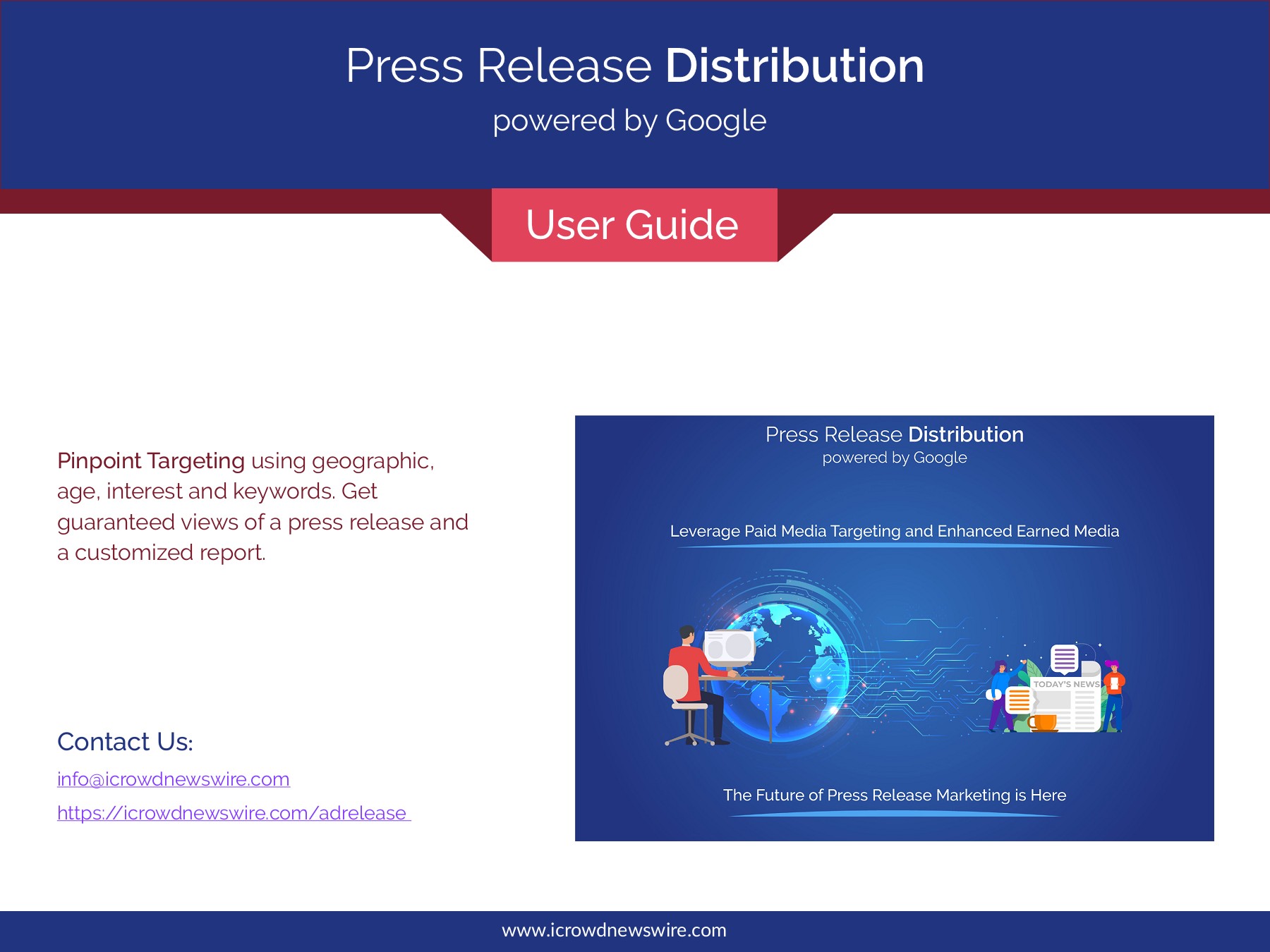 Press Release Distribution
powered by Google

User Guide

Pinpoint Targeting using geographic, age, interest and keywords. Get guaranteed views of a press release and a customized report.

Contact Us:

info@icrowdnewswire.com

https://icrowdnewswire.com/adrelease

Press Release Distribution
powered by Google

Leverage Paid Media Targeting and Enhanced Earned Media

TODAY'S NEWS

The Future of Press Release Marketing is Here

www.icrowdnewswire.com